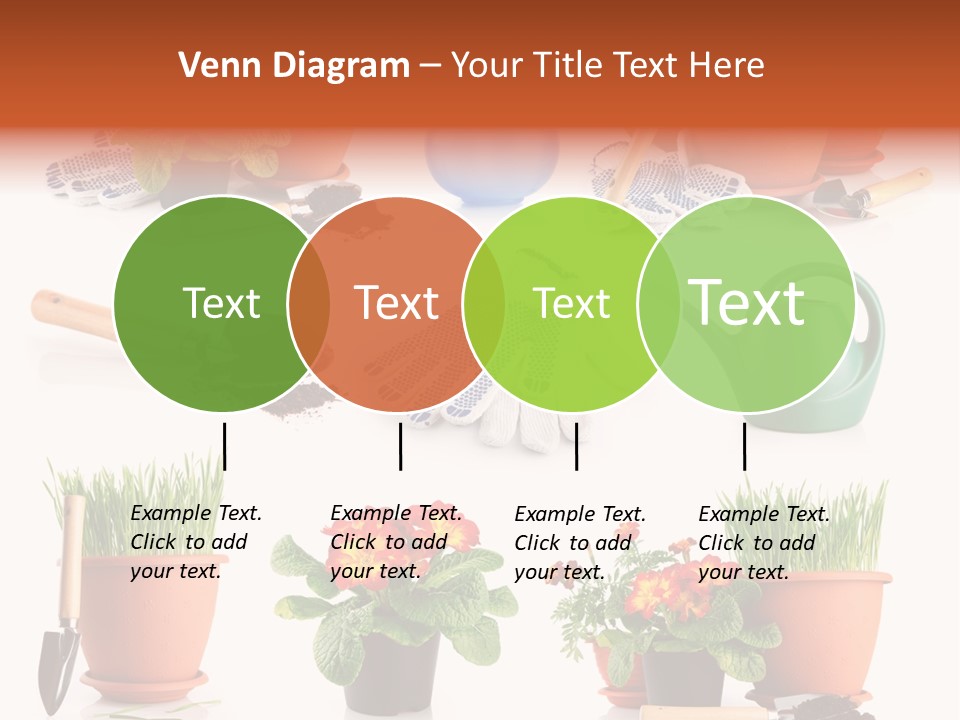 Venn Diagram – Your Title Text Here

Text

Text

Text

Text

Example Text. Click to add your text.

Example Text. Click to add your text.

Example Text. Click to add your text.

Example Text. Click to add your text.